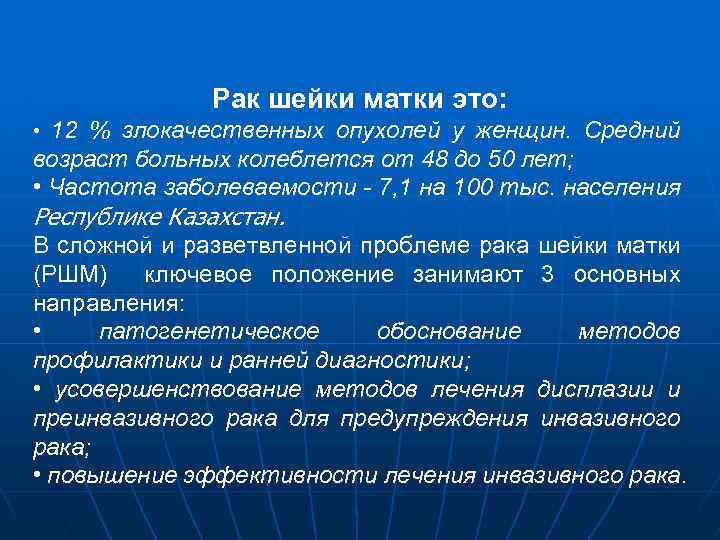 Рак шейки матки это:

• 12 % злокачественных опухолей у женщин. Средний возраст больных колеблется от 48 до 50 лет;

• Частота заболеваемости - 7,1 на 100 тыс. населения Республике Казахстан.

В сложной и разветвленной проблеме рака шейки матки (РШМ) ключевое положение занимают 3 основных направления:

• патогенетическое обоснование методов профилактики и ранней диагностики;

• усовершенствование методов лечения дисплазии и преинвазивного рака для предупреждения инвазивного рака;

• повышение эффективности лечения инвазивного рака.